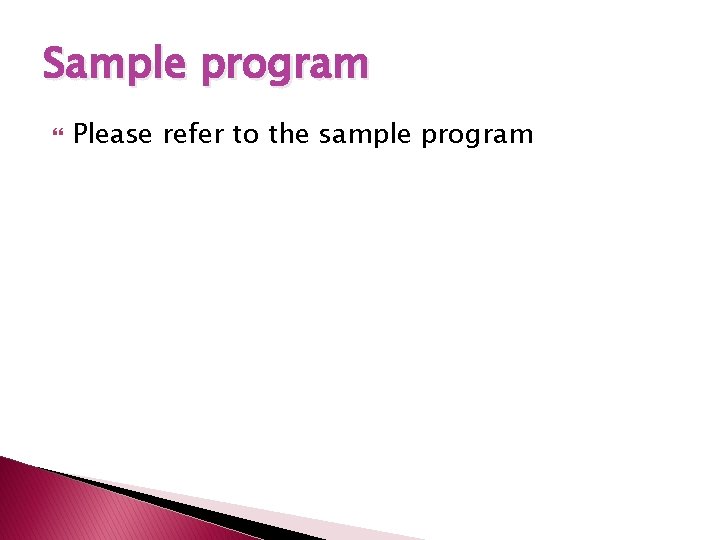 Sample program

Please refer to the sample program